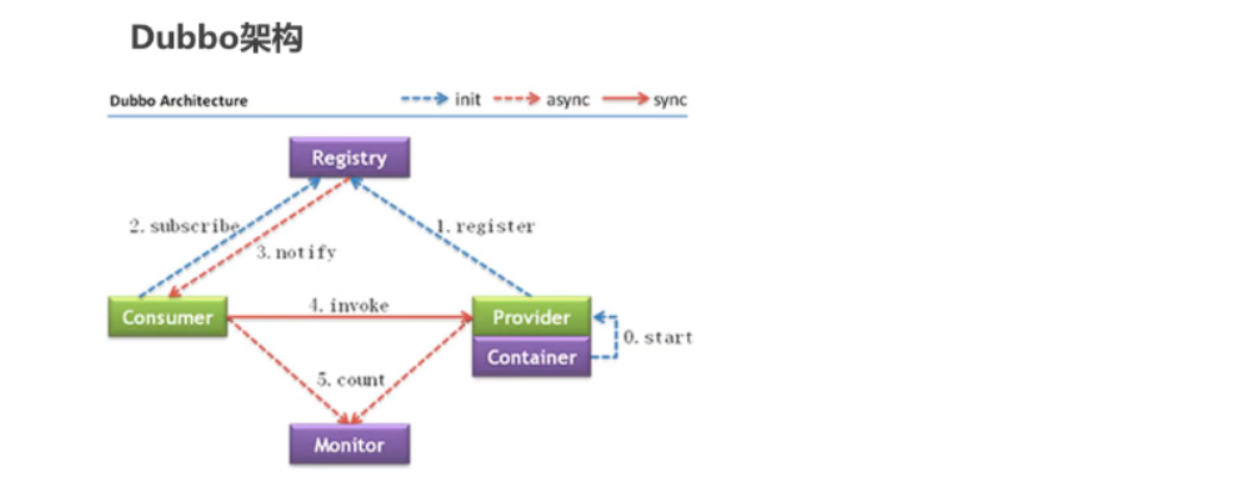 Dubbo架构

Dubbo Architecture

init async sync

Registry

2. subscribe

3. notify

1. register

Consumer

4. invoke

Provider

Container

0. start

5. count

Monitor